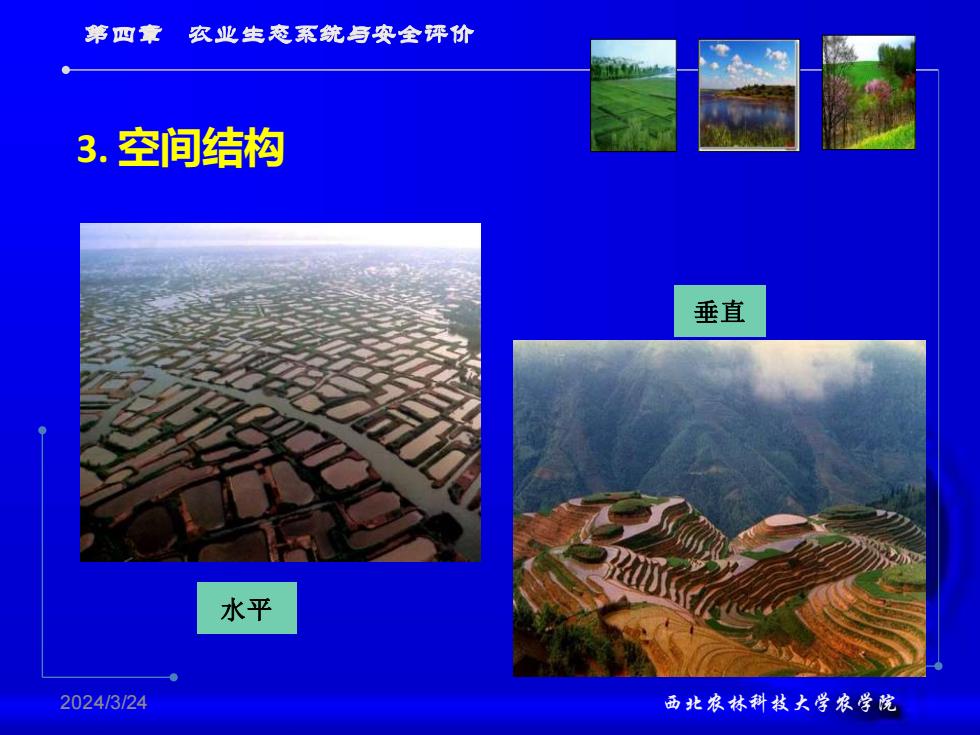 第四章　农业生态系统与安全评价

3. 空间结构

垂直

水平

2024/3/24

西北农林科技大学农学院